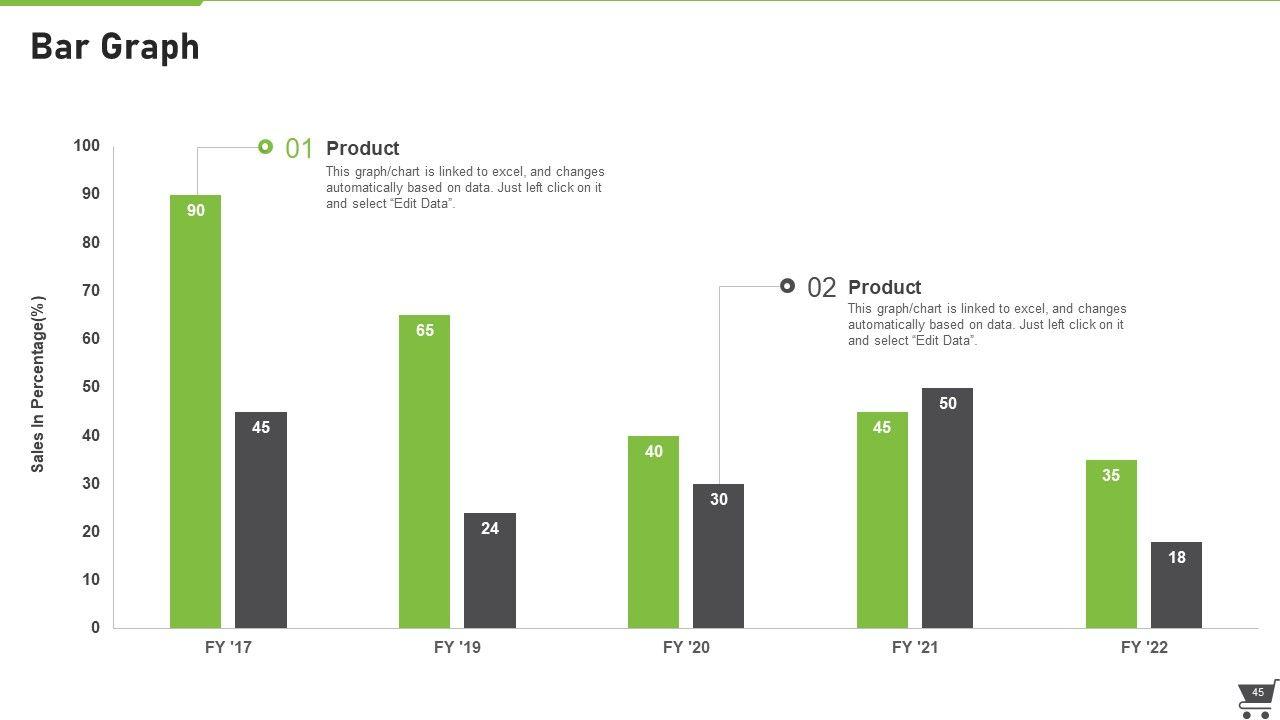 Bar Graph

01 Product
This graph/chart is linked to excel, and changes automatically based on data. Just left click on it and select “Edit Data”.

02 Product
This graph/chart is linked to excel, and changes automatically based on data. Just left click on it and select “Edit Data”.

Sales In Percentage(%)

100
90
80
70
60
50
40
30
20
10
0

90
45
65
24
40
30
45
50
35
18

FY '17
FY '19
FY '20
FY '21
FY '22

45